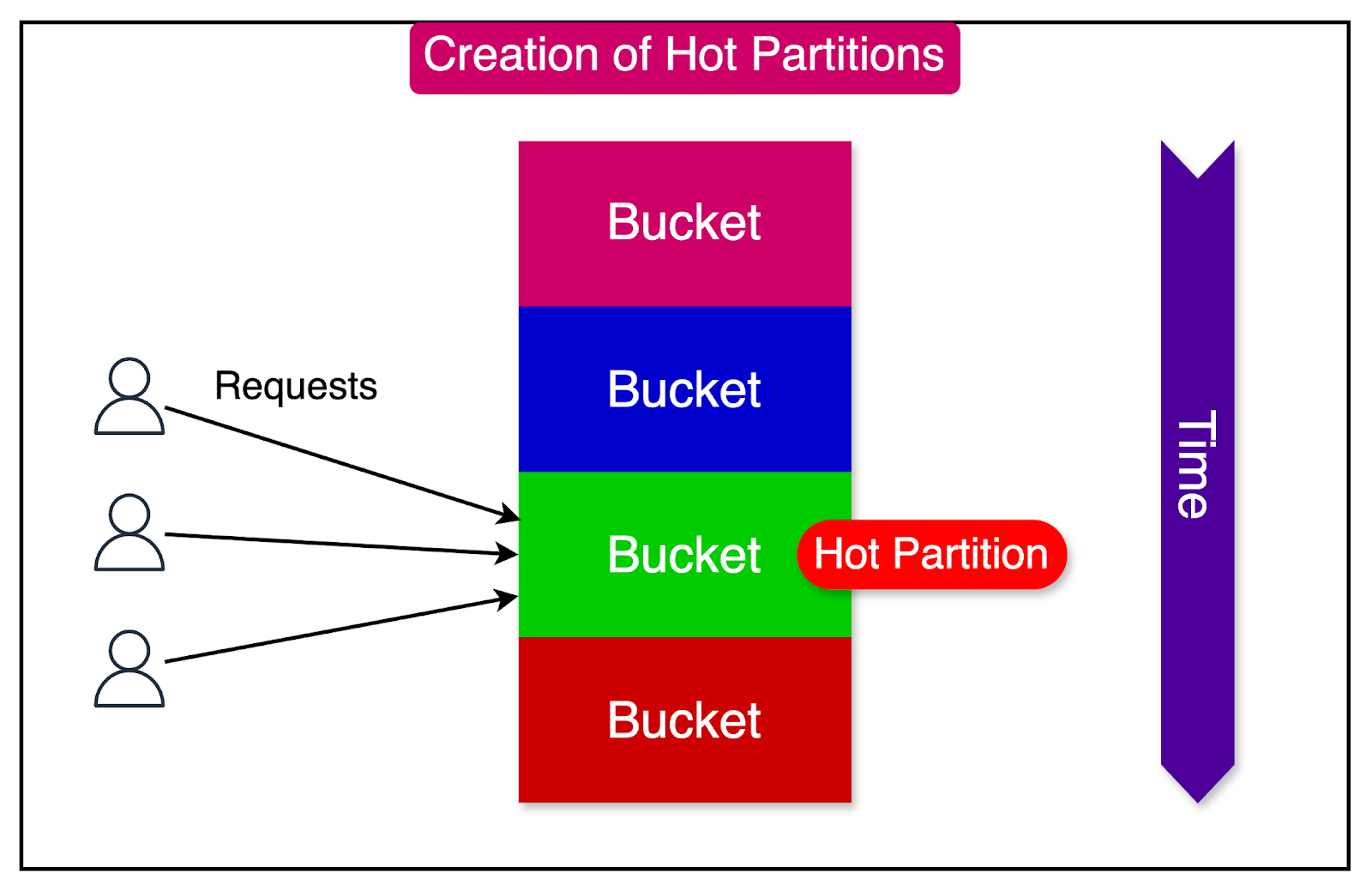 Creation of Hot Partitions

Requests

Bucket

Bucket

Bucket

Hot Partition

Bucket

Time